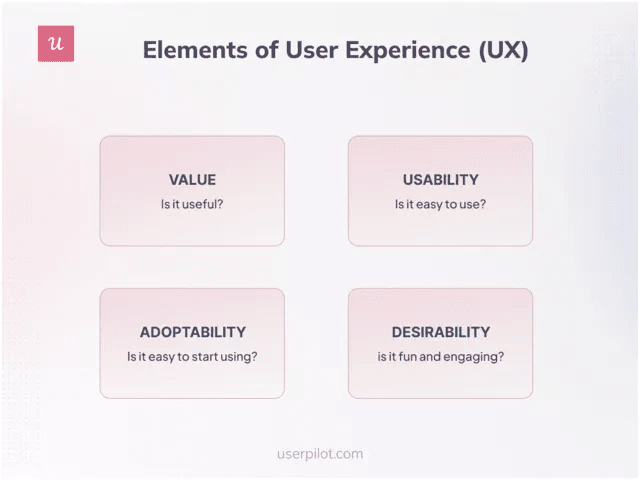 u

Elements of User Experience (UX)

VALUE
Is it useful?

USABILITY
Is it easy to use?

ADOPTABILITY
Is it easy to start using?

DESIRABILITY
is it fun and engaging?

userpilot.com